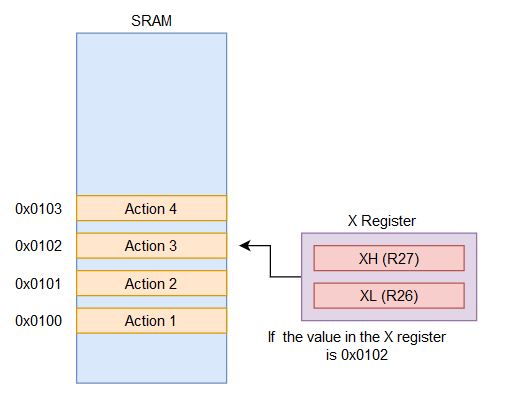 SRAM

0x0103 Action 4

0x0102 Action 3

0x0101 Action 2

0x0100 Action 1

X Register

XH (R27)

XL (R26)

If the value in the X register is 0x0102